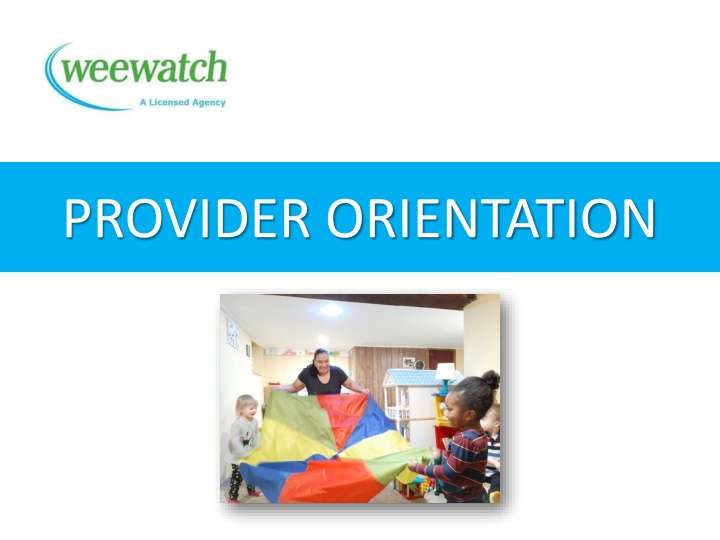 weewatch
A Licensed Agency

PROVIDER ORIENTATION